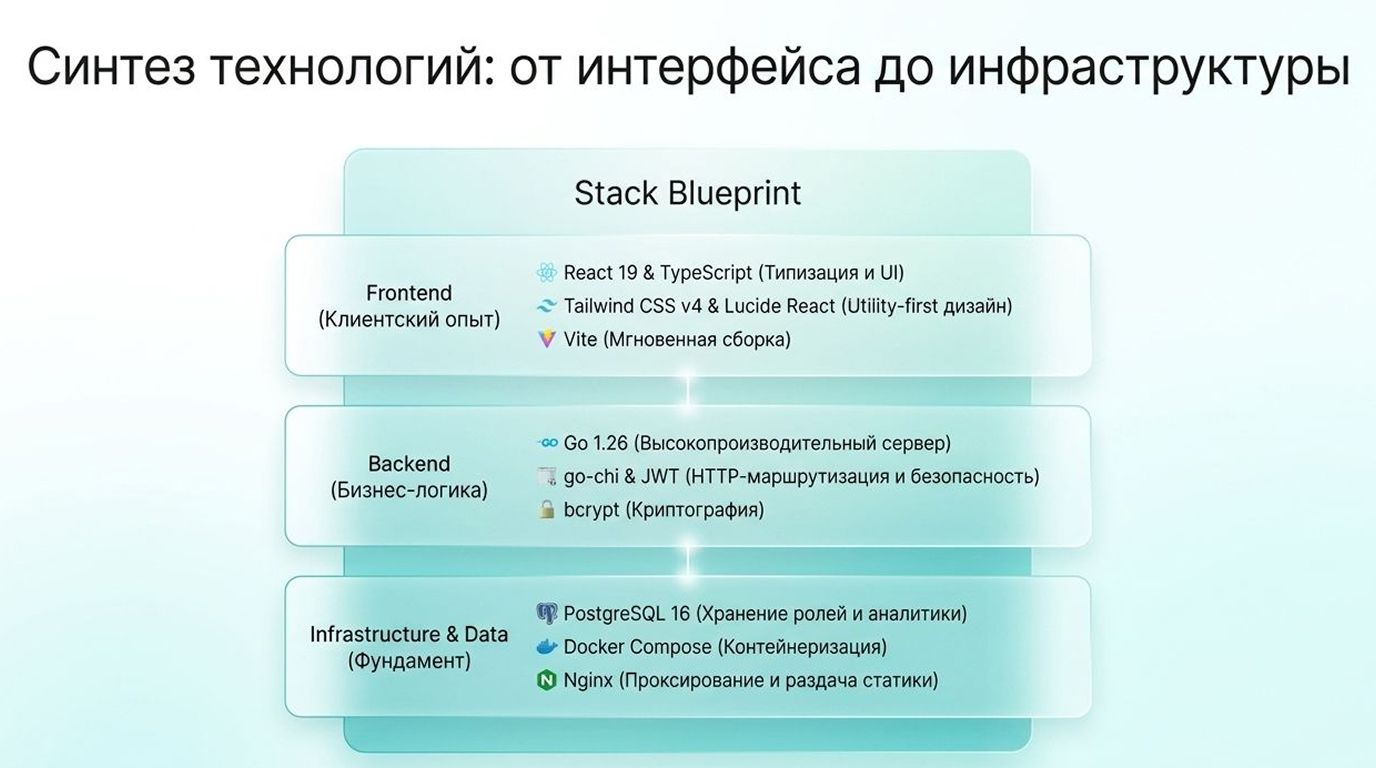 Синтез технологий: от интерфейса до инфраструктуры

Stack Blueprint

Frontend
(Клиентский опыт)

React 19 & TypeScript (Типизация и UI)
Tailwind CSS v4 & Lucide React (Utility-first дизайн)
Vite (Мгновенная сборка)

Backend
(Бизнес-логика)

Go 1.26 (Высокопроизводительный сервер)
go-chi & JWT (HTTP-маршрутизация и безопасность)
bcrypt (Криптография)

Infrastructure & Data
(Фундамент)

PostgreSQL 16 (Хранение ролей и аналитики)
Docker Compose (Контейнеризация)
Nginx (Проксирование и раздача статики)